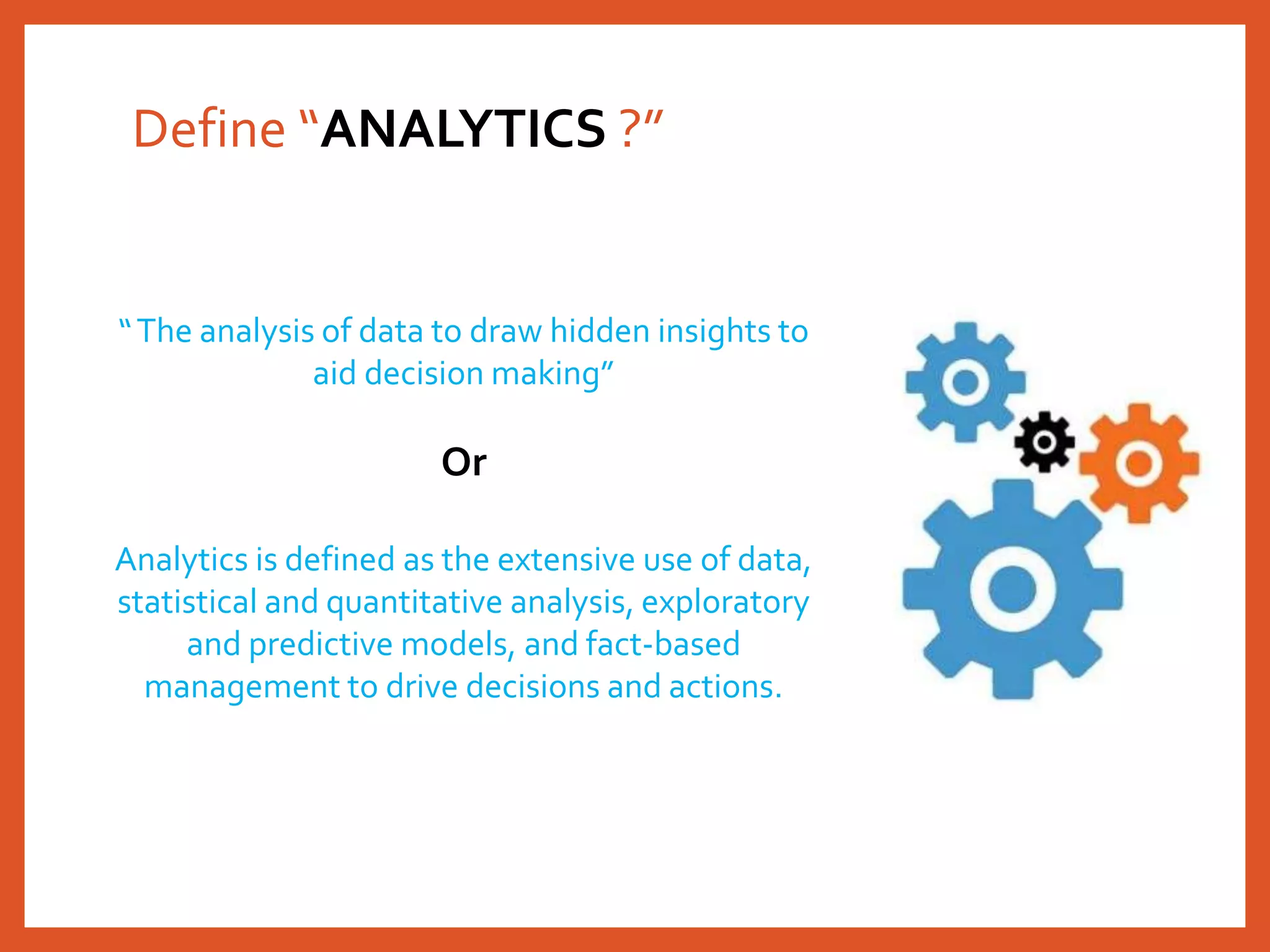 Define “ANALYTICS ?”

“ The analysis of data to draw hidden insights to aid decision making”

Or

Analytics is defined as the extensive use of data, statistical and quantitative analysis, exploratory and predictive models, and fact-based management to drive decisions and actions.